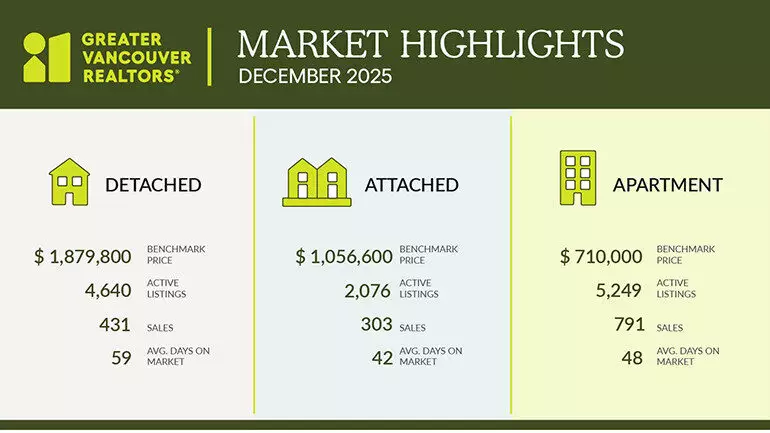 GREATER VANCOUVER REALTORS®

MARKET HIGHLIGHTS
DECEMBER 2025

DETACHED

$ 1,879,800 BENCHMARK PRICE
4,640 ACTIVE LISTINGS
431 SALES
59 AVG. DAYS ON MARKET

ATTACHED

$ 1,056,600 BENCHMARK PRICE
2,076 ACTIVE LISTINGS
303 SALES
42 AVG. DAYS ON MARKET

APARTMENT

$ 710,000 BENCHMARK PRICE
5,249 ACTIVE LISTINGS
791 SALES
48 AVG. DAYS ON MARKET